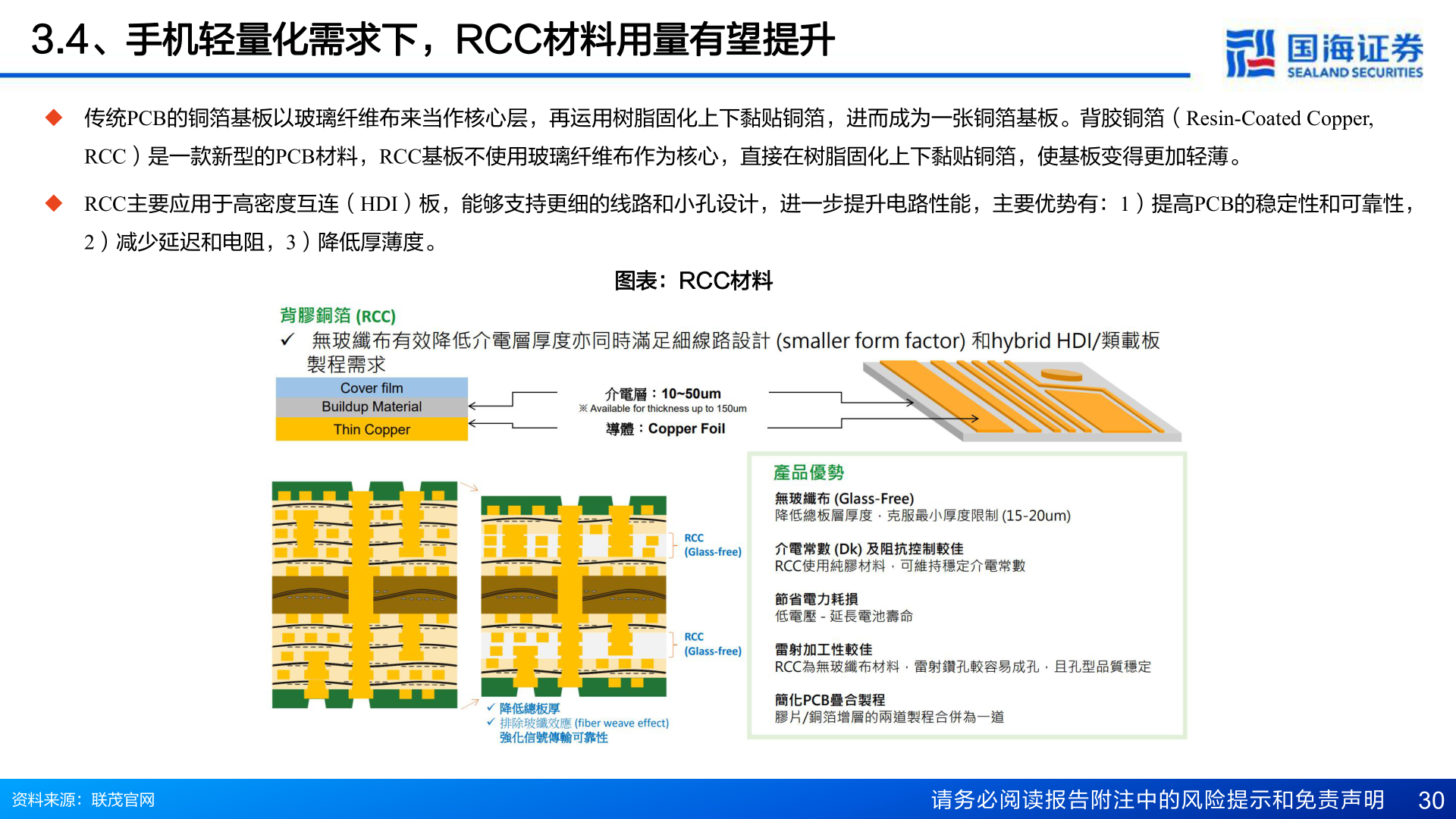 3.4、手机轻量化需求下，RCC材料用量有望提升

国海证券
SEALAND SECURITIES

◆ 传统PCB的铜箔基板以玻璃纤维布来当作核心层，再运用树脂固化上下黏贴铜箔，进而成为一张铜箔基板。背胶铜箔（Resin-Coated Copper, RCC）是一款新型的PCB材料，RCC基板不使用玻璃纤维布作为核心，直接在树脂固化上下黏贴铜箔，使基板变得更加轻薄。

◆ RCC主要应用于高密度互连（HDI）板，能够支持更细的线路和小孔设计，进一步提升电路性能，主要优势有：1）提高PCB的稳定性和可靠性，2）减少延迟和电阻，3）降低厚薄度。

图表：RCC材料

背膠銅箔 (RCC)
✓ 無玻纖布有效降低介電層厚度亦同時滿足細線路設計 (smaller form factor) 和hybrid HDI/類載板製程需求

Cover film
Buildup Material
Thin Copper

介電層：10~50um
※ Available for thickness up to 150um
導體：Copper Foil

RCC (Glass-free)
RCC (Glass-free)

✓ 降低總板厚
✓ 排除玻纖效應 (fiber weave effect)
強化信號傳輸可靠性

產品優勢
無玻纖布 (Glass-Free)
降低總板層厚度，克服最小厚度限制 (15-20um)
介電常數 (Dk) 及阻抗控制較佳
RCC使用純膠材料，可維持穩定介電常數
節省電力耗損
低電壓 - 延長電池壽命
雷射加工性較佳
RCC為無玻纖布材料，雷射鑽孔較容易成孔，且孔型品質穩定
簡化PCB疊合製程
膠片/銅箔增層的兩道製程合併為一道

资料来源：联茂官网
请务必阅读报告附注中的风险提示和免责声明 30